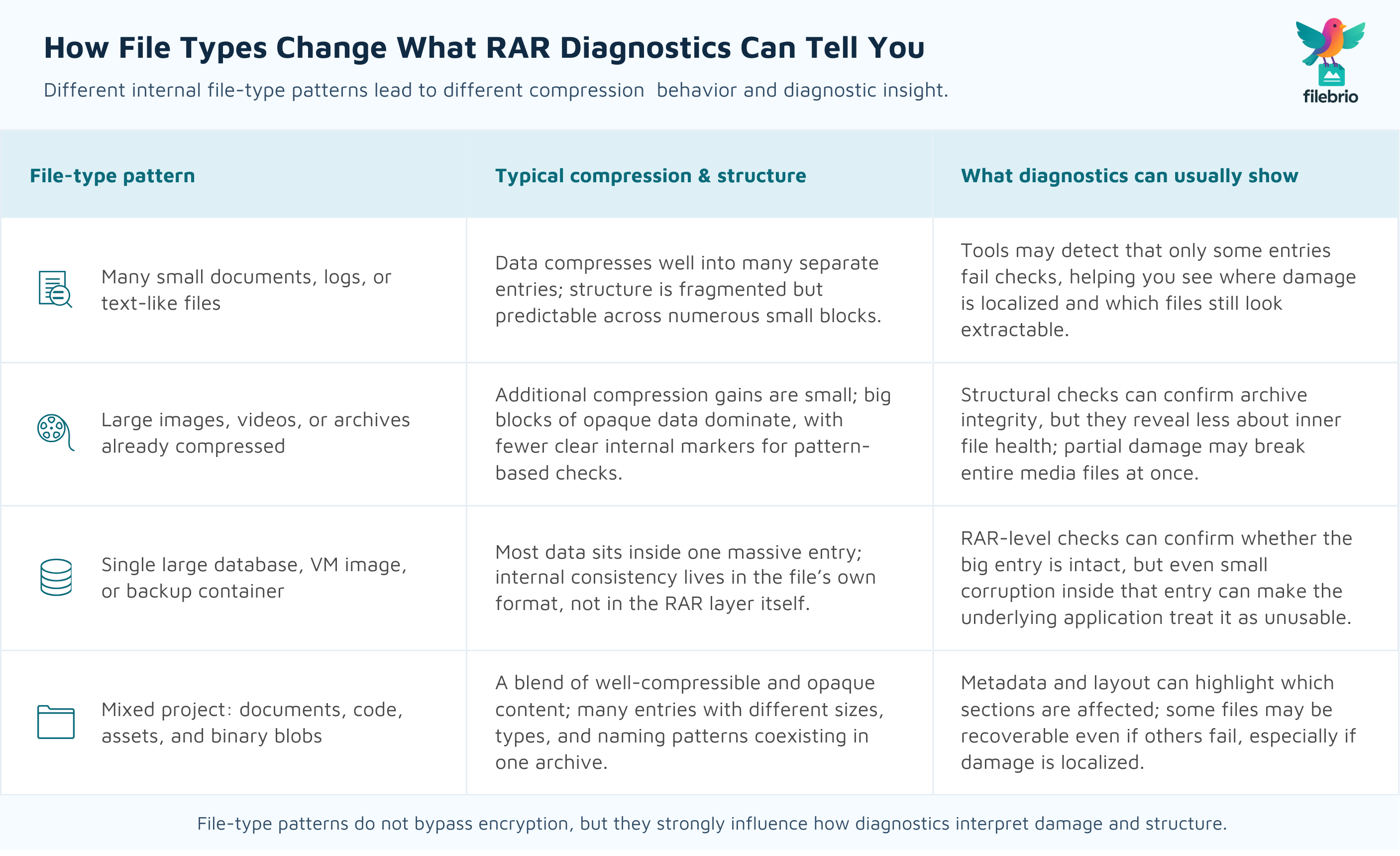 How File Types Change What RAR Diagnostics Can Tell You

Different internal file-type patterns lead to different compression behavior and diagnostic insight.

filebrio

| File-type pattern | Typical compression & structure | What diagnostics can usually show |
|---|---|---|
| Many small documents, logs, or text-like files | Data compresses well into many separate entries; structure is fragmented but predictable across numerous small blocks. | Tools may detect that only some entries fail checks, helping you see where damage is localized and which files still look extractable. |
| Large images, videos, or archives already compressed | Additional compression gains are small; big blocks of opaque data dominate, with fewer clear internal markers for pattern-based checks. | Structural checks can confirm archive integrity, but they reveal less about inner file health; partial damage may break entire media files at once. |
| Single large database, VM image, or backup container | Most data sits inside one massive entry; internal consistency lives in the file's own format, not in the RAR layer itself. | RAR-level checks can confirm whether the big entry is intact, but even small corruption inside that entry can make the underlying application treat it as unusable. |
| Mixed project: documents, code, assets, and binary blobs | A blend of well-compressible and opaque content; many entries with different sizes, types, and naming patterns coexisting in one archive. | Metadata and layout can highlight which sections are affected; some files may be recoverable even if others fail, especially if damage is localized. |

File-type patterns do not bypass encryption, but they strongly influence how diagnostics interpret damage and structure.